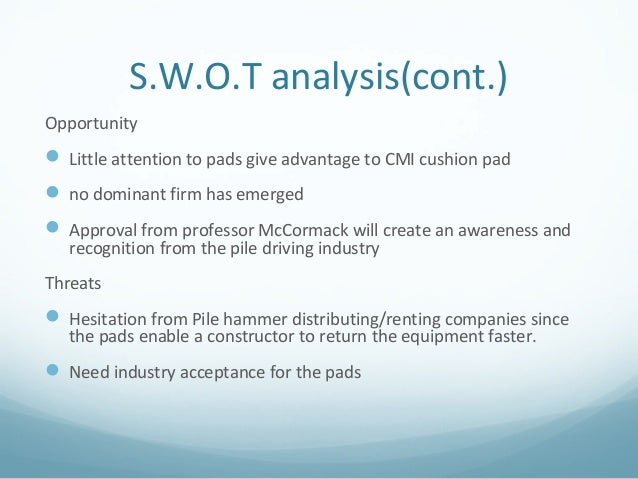 S.W.O.T analysis(cont.)

Opportunity

- Little attention to pads give advantage to CMI cushion pad
- no dominant firm has emerged
- Approval from professor McCormack will create an awareness and recognition from the pile driving industry

Threats

- Hesitation from Pile hammer distributing/renting companies since the pads enable a constructor to return the equipment faster.
- Need industry acceptance for the pads